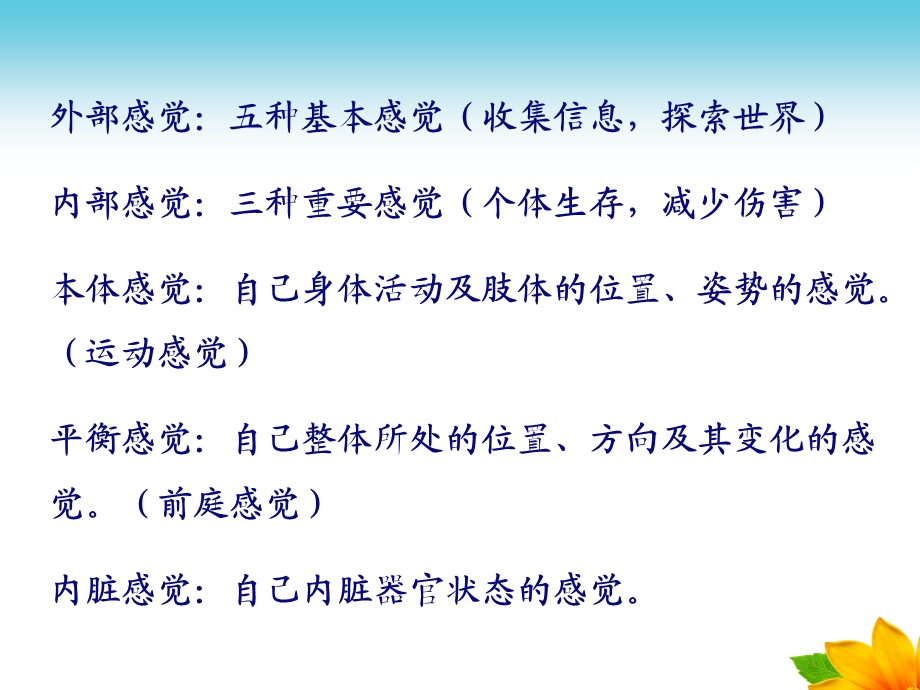 外部感觉：五种基本感觉（收集信息，探索世界）

内部感觉：三种重要感觉（个体生存，减少伤害）

本体感觉：自己身体活动及肢体的位置、姿势的感觉。（运动感觉）

平衡感觉：自己整体所处的位置、方向及其变化的感觉。（前庭感觉）

内脏感觉：自己内脏器官状态的感觉。